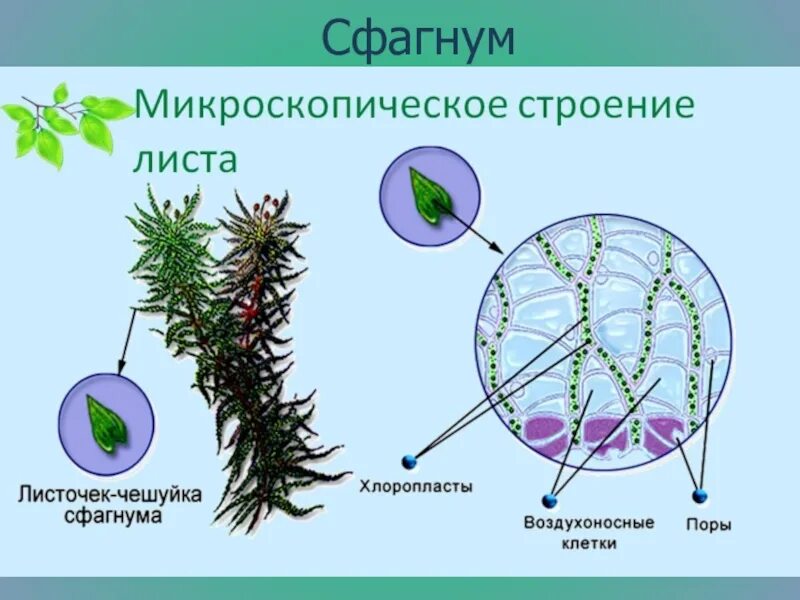 Сфагнум

Микроскопическое строение листа

Листочек-чешуйка сфагнума

Хлоропласты

Воздухоносные клетки

Поры